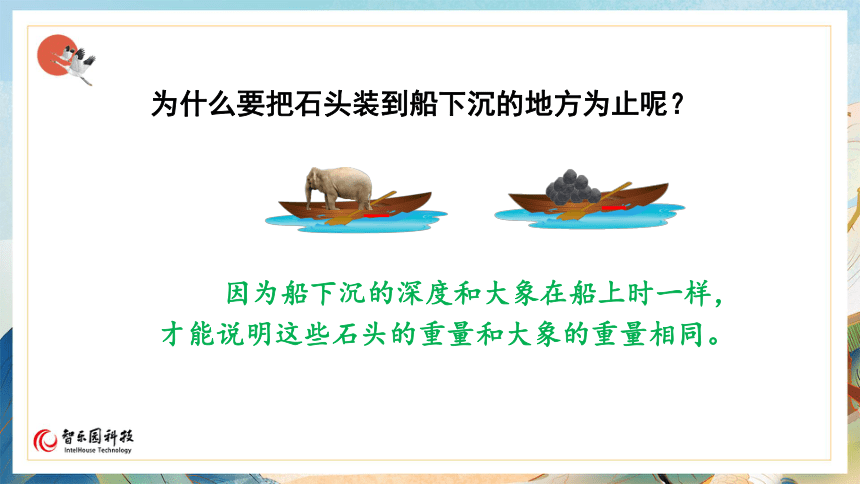 为什么要把石头装到船下沉的地方为止呢？

因为船下沉的深度和大象在船上时一样，才能说明这些石头的重量和大象的重量相同。

智乐园科技
IntelHouse Technology